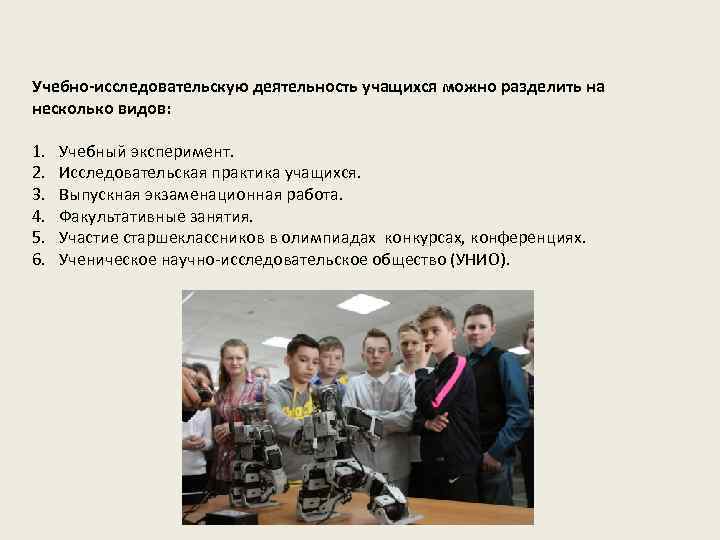 Учебно-исследовательскую деятельность учащихся можно разделить на несколько видов:

1. Учебный эксперимент.
2. Исследовательская практика учащихся.
3. Выпускная экзаменационная работа.
4. Факультативные занятия.
5. Участие старшеклассников в олимпиадах конкурсах, конференциях.
6. Ученическое научно-исследовательское общество (УНИО).